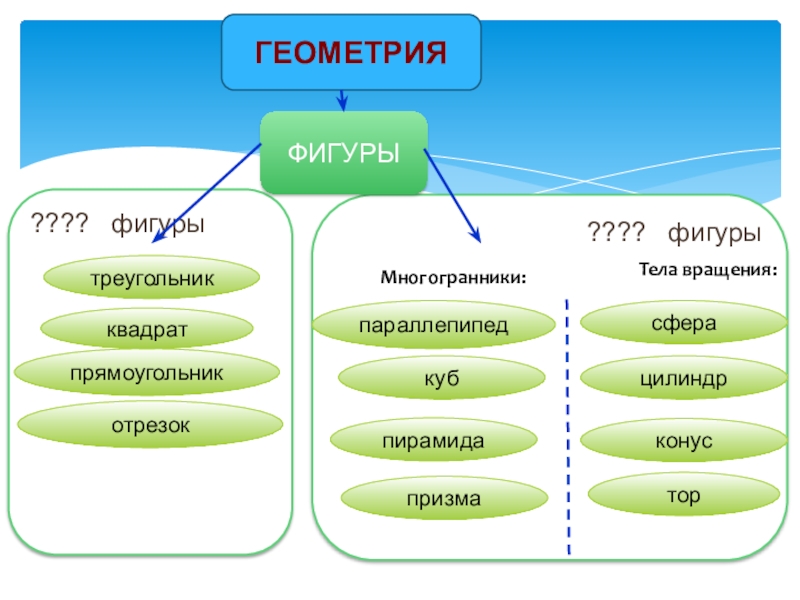 ГЕОМЕТРИЯ

ФИГУРЫ

???? фигуры

треугольник

квадрат

прямоугольник

отрезок

???? фигуры

Многогранники:

параллепипед

куб

пирамида

призма

Тела вращения:

сфера

цилиндр

конус

тор